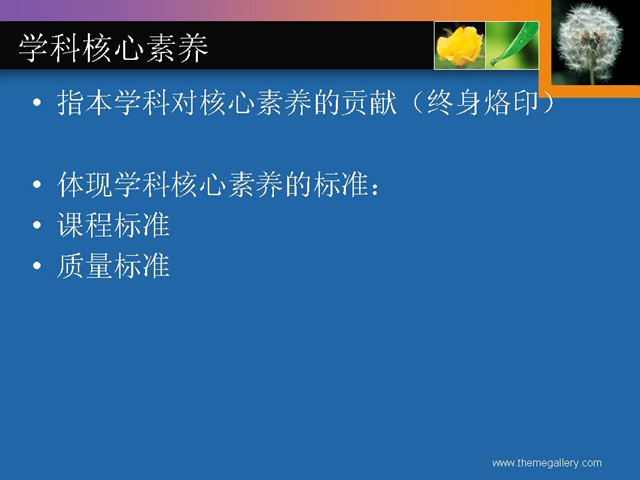 学科核心素养

• 指本学科对核心素养的贡献（终身烙印）

• 体现学科核心素养的标准：
• 课程标准
• 质量标准

www.themegallery.com